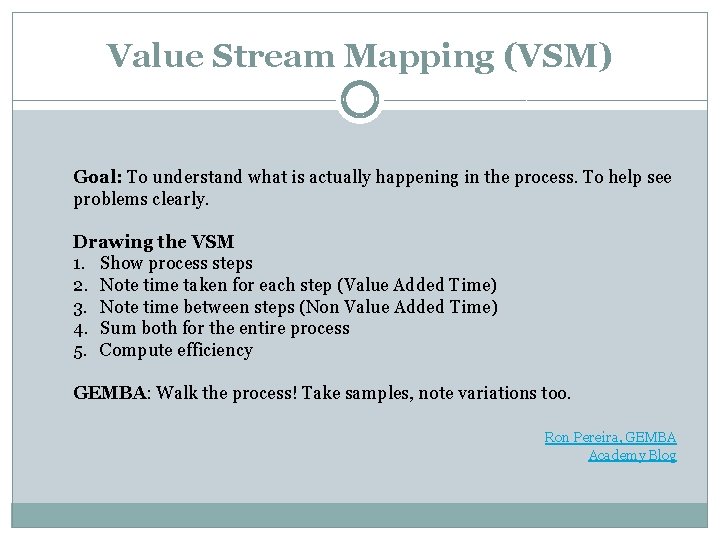 Value Stream Mapping (VSM)

Goal: To understand what is actually happening in the process. To help see problems clearly.

Drawing the VSM
1. Show process steps
2. Note time taken for each step (Value Added Time)
3. Note time between steps (Non Value Added Time)
4. Sum both for the entire process
5. Compute efficiency

GEMBA: Walk the process! Take samples, note variations too.

Ron Pereira, GEMBA Academy Blog